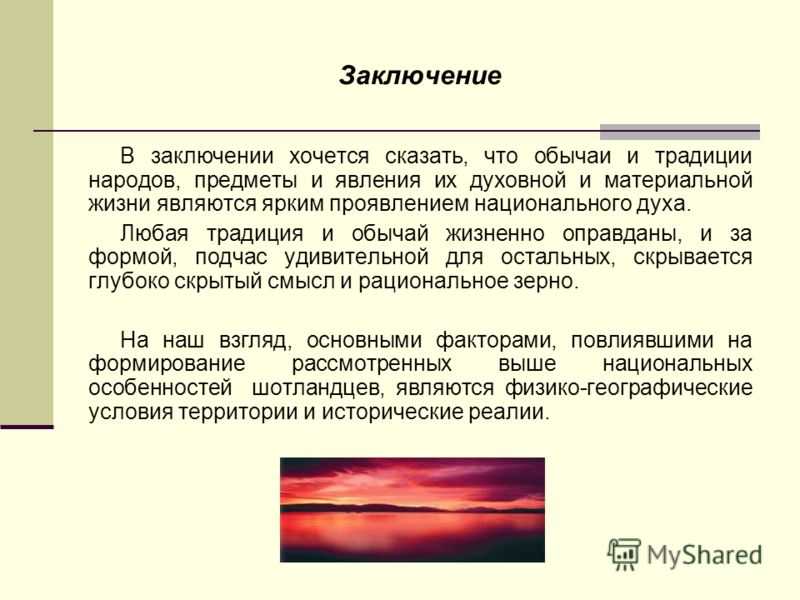 Заключение

В заключении хочется сказать, что обычаи и традиции народов, предметы и явления их духовной и материальной жизни являются ярким проявлением национального духа.

Любая традиция и обычай жизненно оправданы, и за формой, подчас удивительной для остальных, скрывается глубоко скрытый смысл и рациональное зерно.

На наш взгляд, основными факторами, повлиявшими на формирование рассмотренных выше национальных особенностей шотландцев, являются физико-географические условия территории и исторические реалии.

MyShared